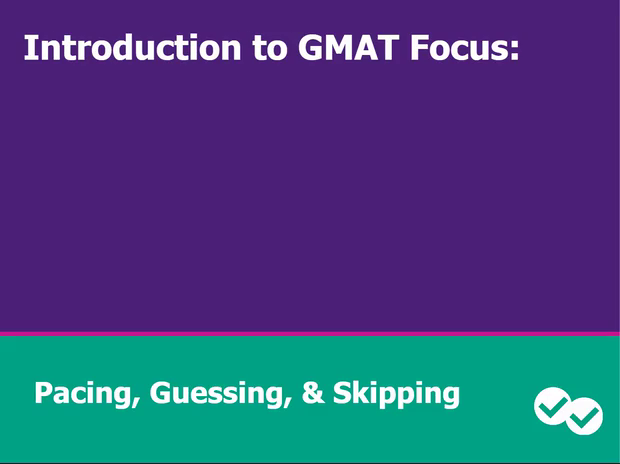 Introduction to GMAT Focus:

Pacing, Guessing, & Skipping